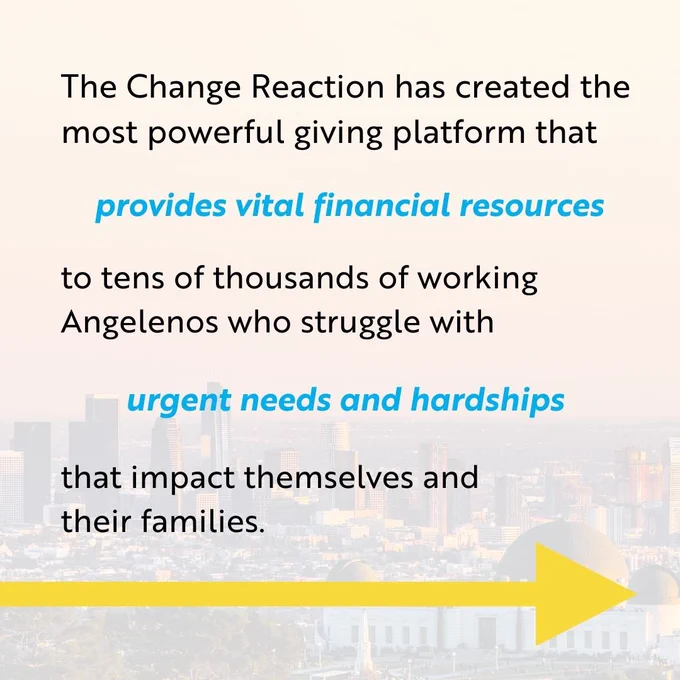 The Change Reaction has created the most powerful giving platform that

provides vital financial resources

to tens of thousands of working Angelenos who struggle with

urgent needs and hardships

that impact themselves and their families.